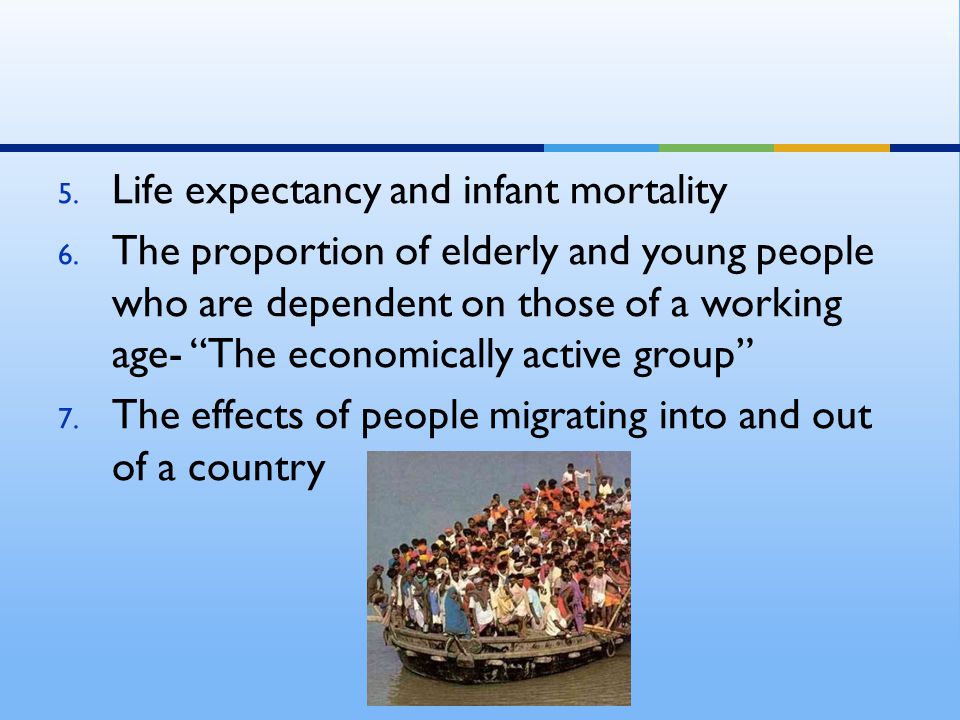 5. Life expectancy and infant mortality
6. The proportion of elderly and young people who are dependent on those of a working age- “The economically active group”
7. The effects of people migrating into and out of a country